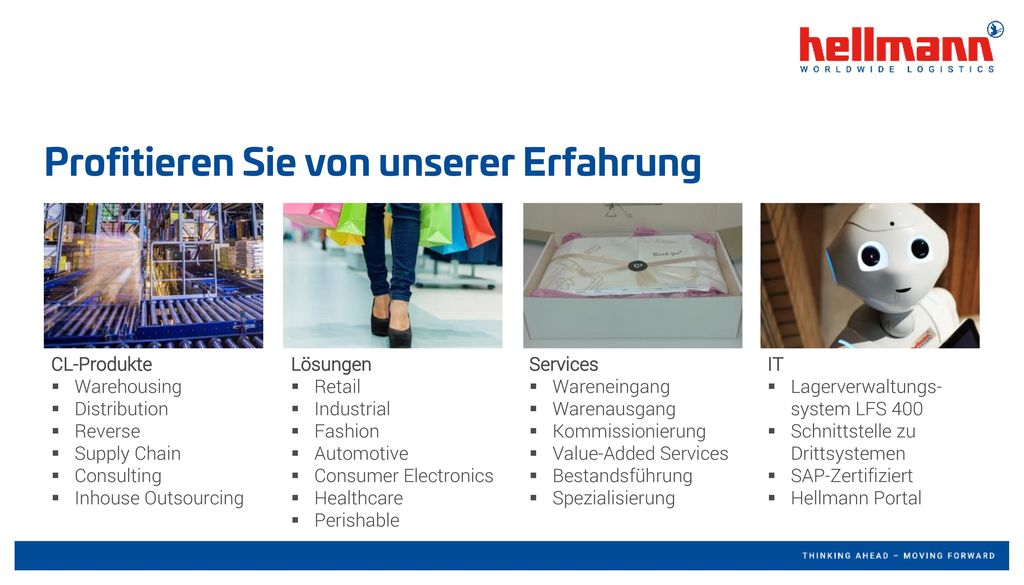 hellmann
WORLDWIDE LOGISTICS

Profitieren Sie von unserer Erfahrung

CL-Produkte
▪ Warehousing
▪ Distribution
▪ Reverse
▪ Supply Chain
▪ Consulting
▪ Inhouse Outsourcing

Lösungen
▪ Retail
▪ Industrial
▪ Fashion
▪ Automotive
▪ Consumer Electronics
▪ Healthcare
▪ Perishable

Services
▪ Wareneingang
▪ Warenausgang
▪ Kommissionierung
▪ Value-Added Services
▪ Bestandsführung
▪ Spezialisierung

IT
▪ Lagerverwaltungssystem LFS 400
▪ Schnittstelle zu Drittsystemen
▪ SAP-Zertifiziert
▪ Hellmann Portal

THINKING AHEAD – MOVING FORWARD